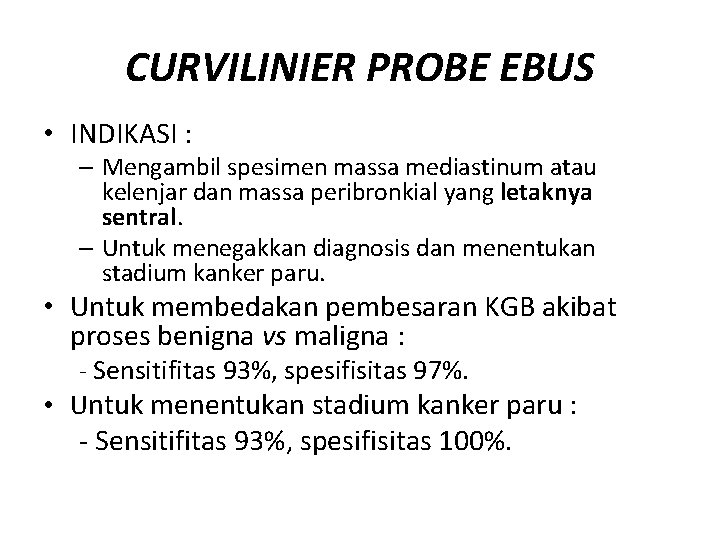 CURVILINIER PROBE EBUS

• INDIKASI :
  – Mengambil spesimen massa mediastinum atau kelenjar dan massa peribronkial yang letaknya sentral.
  – Untuk menegakkan diagnosis dan menentukan stadium kanker paru.
• Untuk membedakan pembesaran KGB akibat proses benigna vs maligna :
  - Sensitifitas 93%, spesifisitas 97%.
• Untuk menentukan stadium kanker paru :
  - Sensitifitas 93%, spesifisitas 100%.